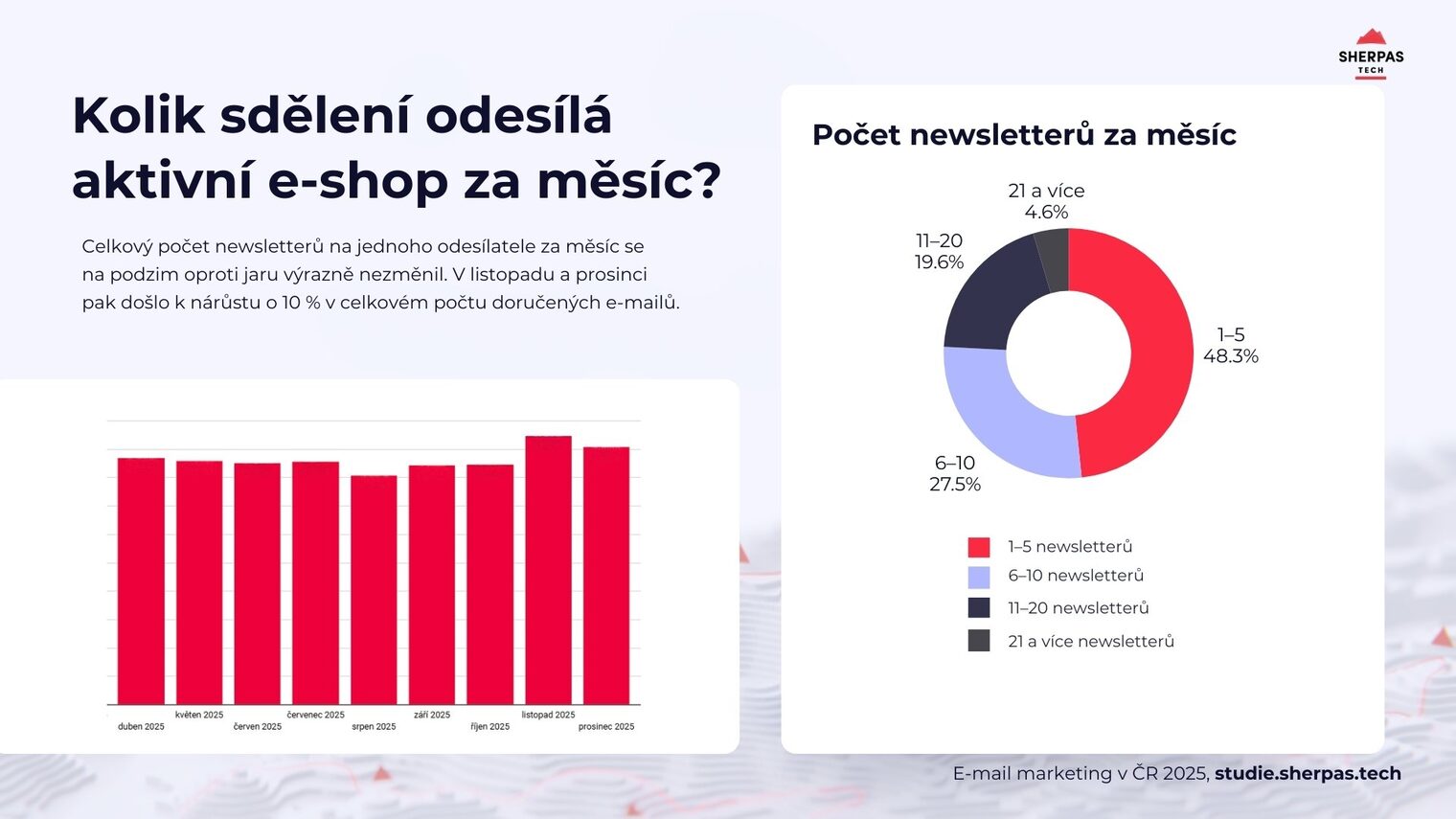 SHERPAS TECH

Kolik sdělení odesílá aktivní e-shop za měsíc?

Celkový počet newsletterů na jednoho odesílatele za měsíc se na podzim oproti jaru výrazně nezměnil. V listopadu a prosinci pak došlo k nárůstu o 10 % v celkovém počtu doručených e-mailů.

duben 2025
květen 2025
červen 2025
červenec 2025
srpen 2025
září 2025
říjen 2025
listopad 2025
prosinec 2025

Počet newsletterů za měsíc

21 a více
4.6%

11–20
19.6%

1–5
48.3%

6–10
27.5%

1–5 newsletterů
6–10 newsletterů
11–20 newsletterů
21 a více newsletterů

E-mail marketing v ČR 2025, studie.sherpas.tech